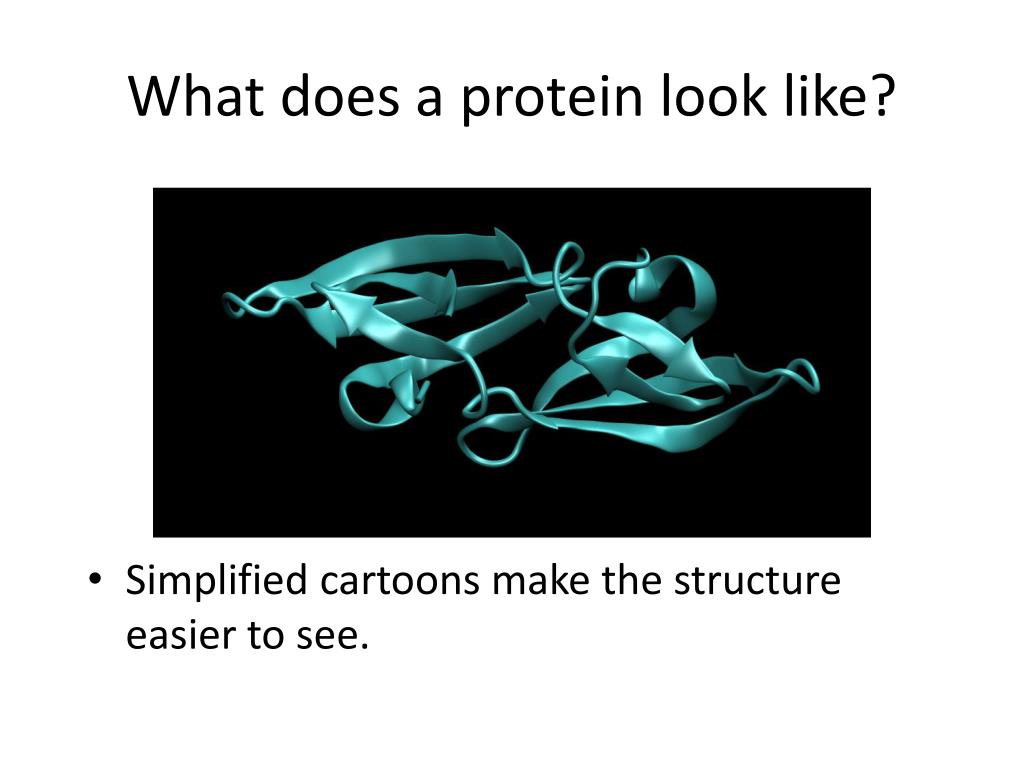 What does a protein look like?

• Simplified cartoons make the structure easier to see.